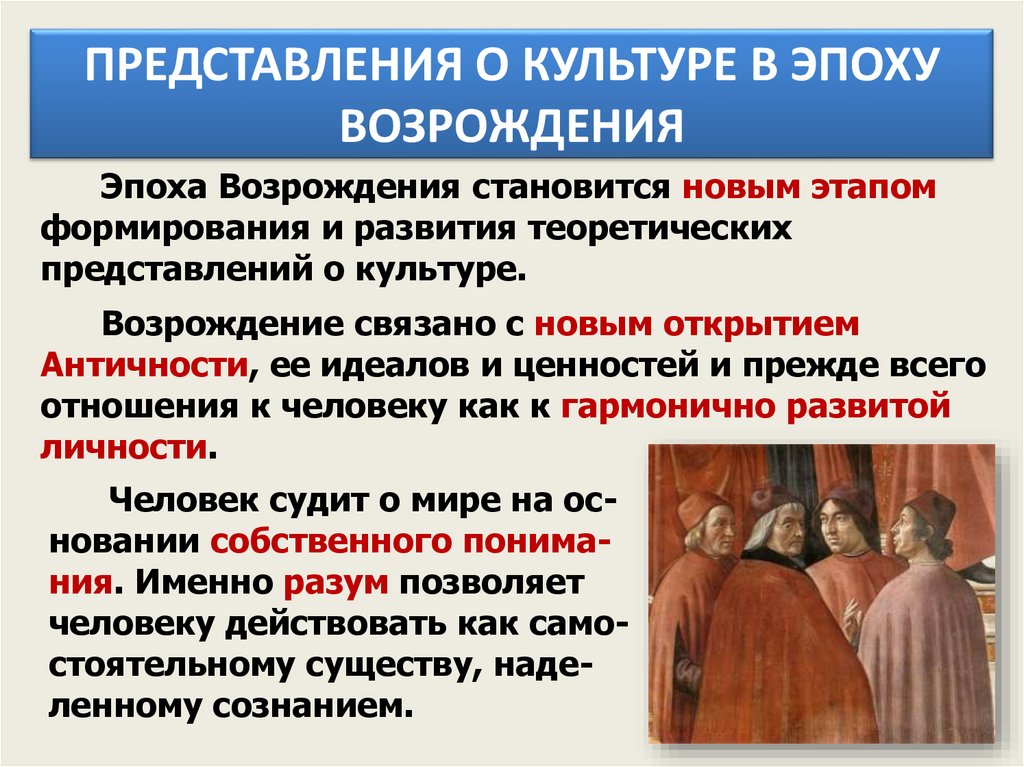 ПРЕДСТАВЛЕНИЯ О КУЛЬТУРЕ В ЭПОХУ ВОЗРОЖДЕНИЯ

Эпоха Возрождения становится новым этапом формирования и развития теоретических представлений о культуре.

Возрождение связано с новым открытием Античности, ее идеалов и ценностей и прежде всего отношения к человеку как к гармонично развитой личности.

Человек судит о мире на основании собственного понимания. Именно разум позволяет человеку действовать как самостоятельному существу, наделенному сознанием.